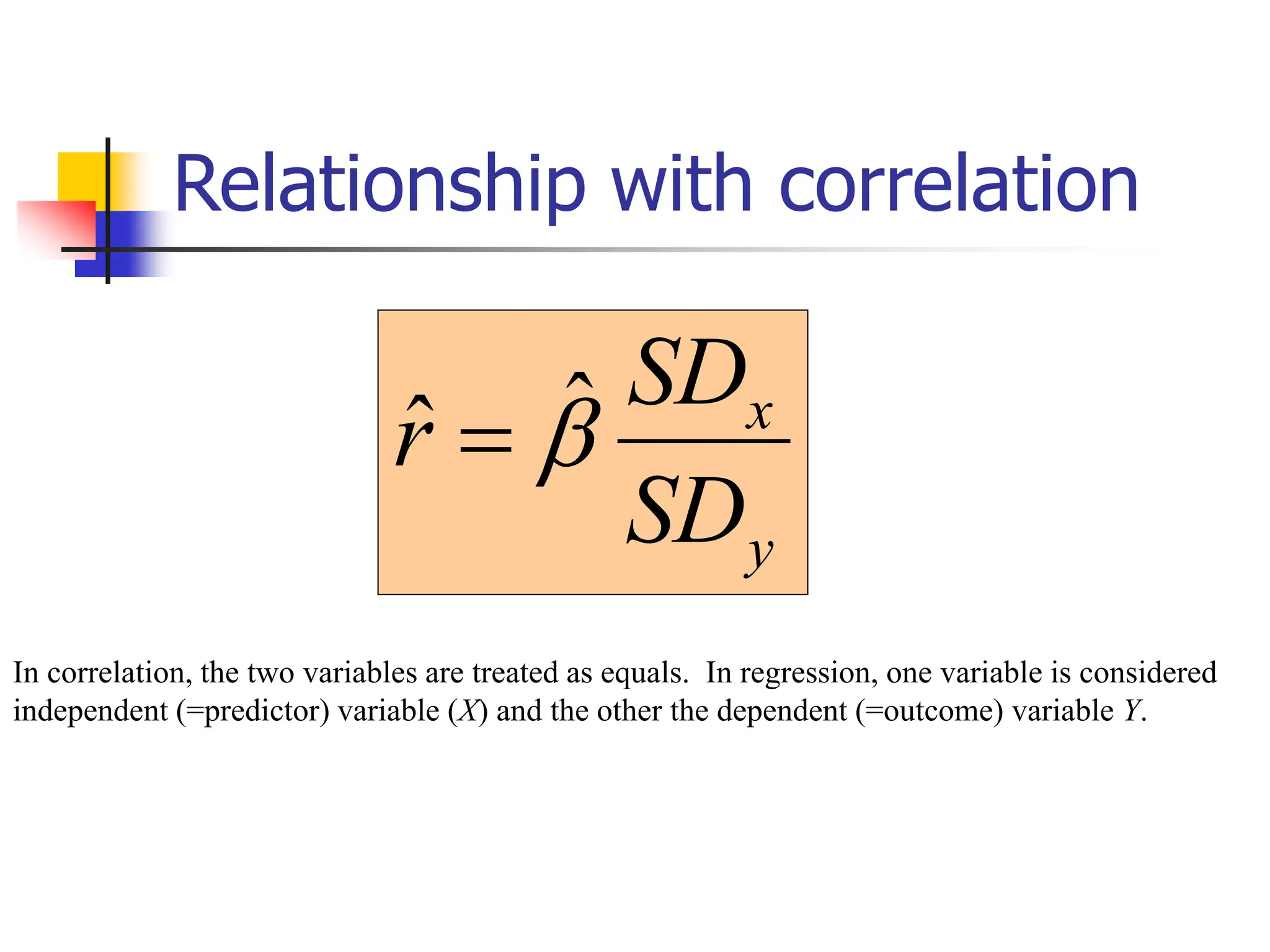 Relationship with correlation

$\hat{r} = \hat{\beta} \frac{SD_x}{SD_y}$

In correlation, the two variables are treated as equals. In regression, one variable is considered independent (=predictor) variable ($X$) and the other the dependent (=outcome) variable $Y$.